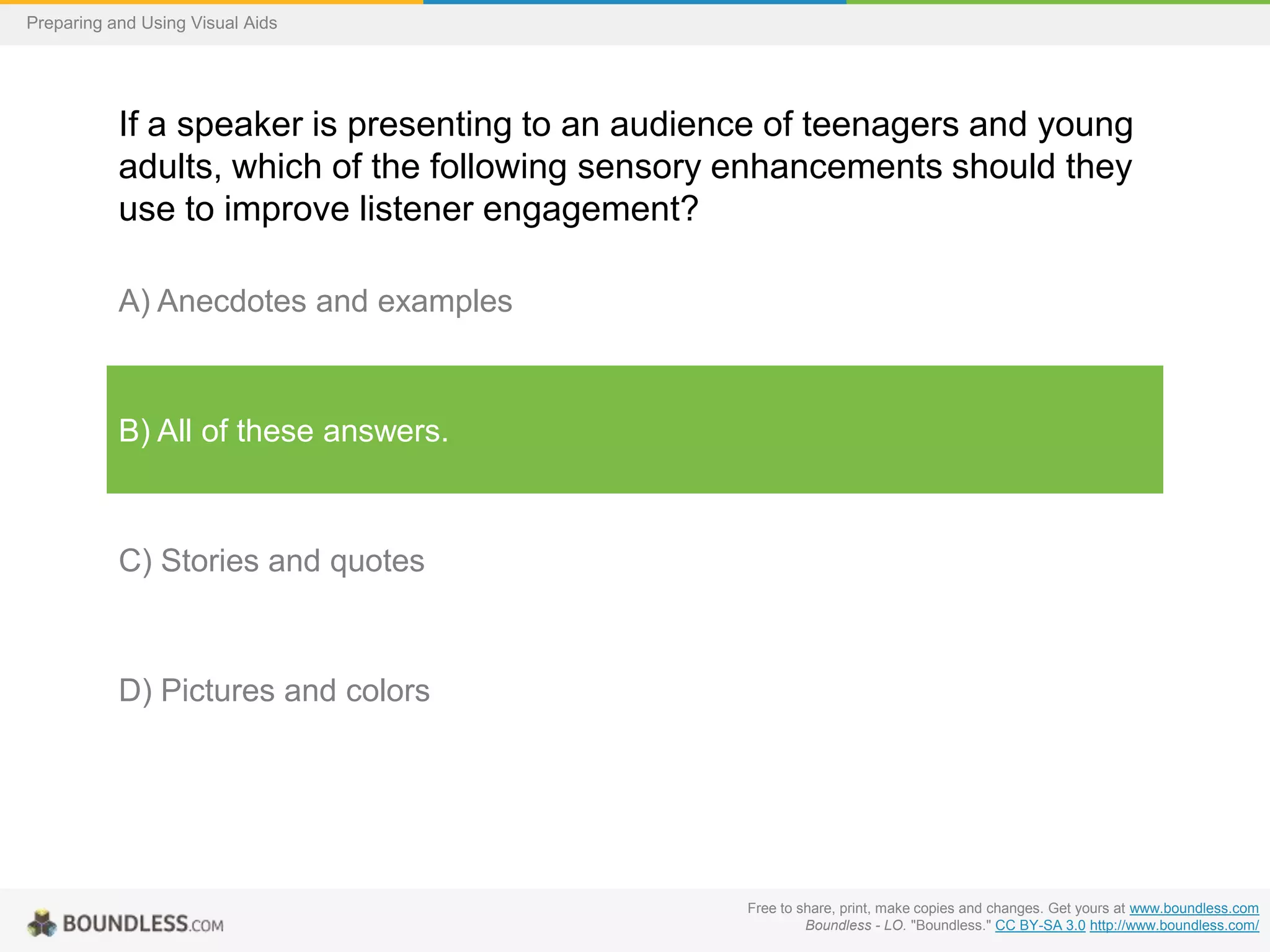 Preparing and Using Visual Aids

If a speaker is presenting to an audience of teenagers and young adults, which of the following sensory enhancements should they use to improve listener engagement?

A) Anecdotes and examples

B) All of these answers.

C) Stories and quotes

D) Pictures and colors

BOUNDLESS.COM

Free to share, print, make copies and changes. Get yours at www.boundless.com
Boundless - LO. "Boundless." CC BY-SA 3.0 http://www.boundless.com/